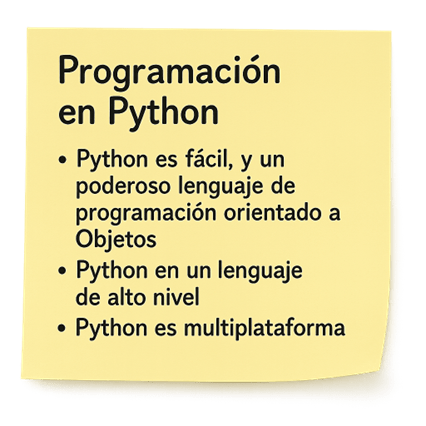 Programación en Python

• Python es fácil, y un poderoso lenguaje de programación orientado a Objetos
• Python en un lenguaje de alto nivel
• Python es multiplataforma